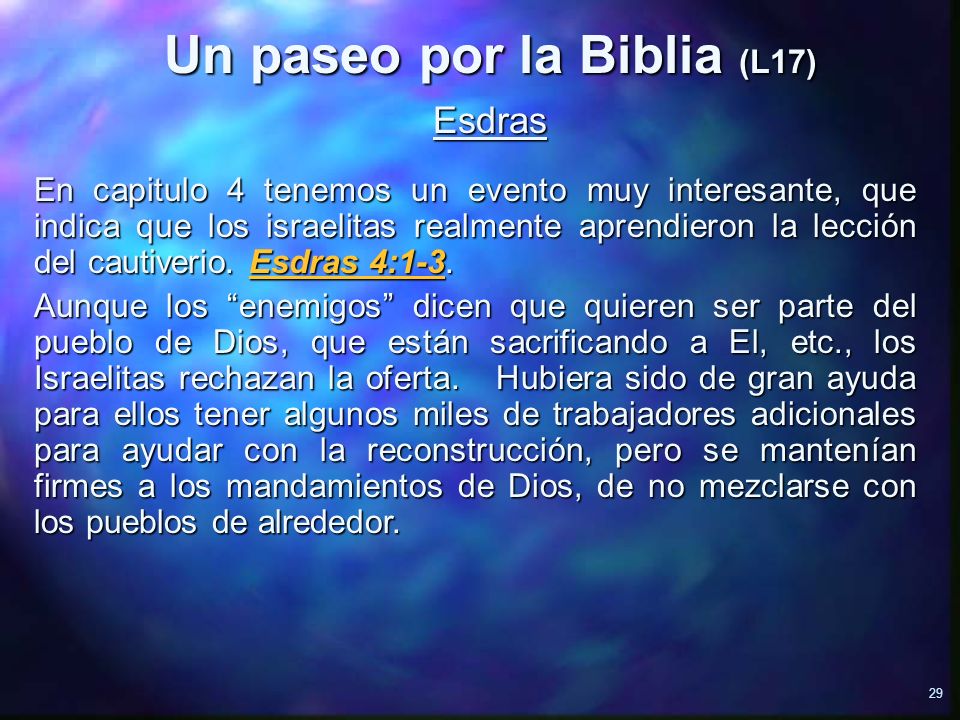 Un paseo por la Biblia (L17)

Esdras

En capitulo 4 tenemos un evento muy interesante, que indica que los israelitas realmente aprendieron la lección del cautiverio. Esdras 4:1-3.

Aunque los “enemigos” dicen que quieren ser parte del pueblo de Dios, que están sacrificando a El, etc., los Israelitas rechazan la oferta. Hubiera sido de gran ayuda para ellos tener algunos miles de trabajadores adicionales para ayudar con la reconstrucción, pero se mantenían firmes a los mandamientos de Dios, de no mezclarse con los pueblos de alrededor.

29